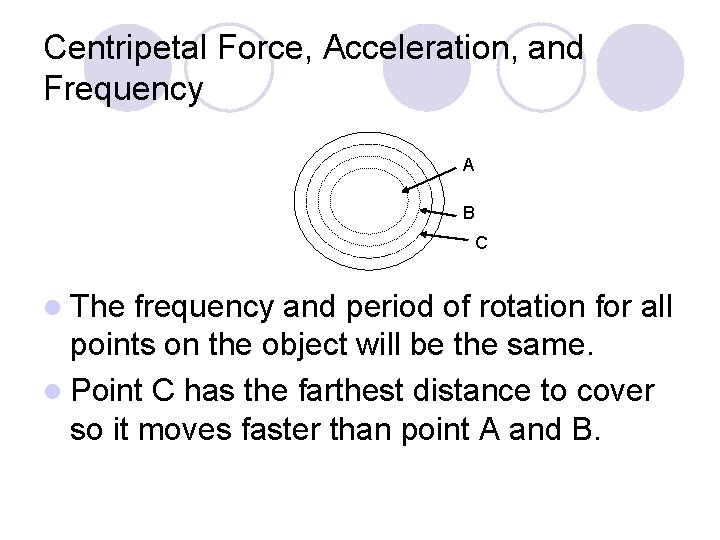 Centripetal Force, Acceleration, and Frequency

A

B

C

The frequency and period of rotation for all points on the object will be the same.

Point C has the farthest distance to cover so it moves faster than point A and B.